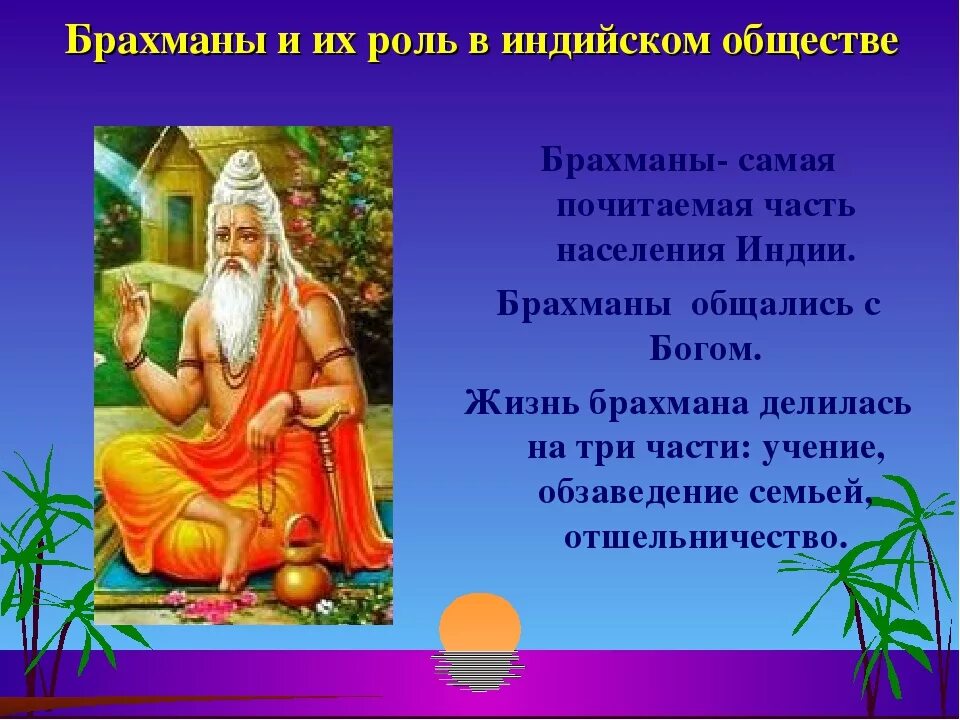 Брахманы и их роль в индийском обществе

Брахманы- самая почитаемая часть населения Индии.

Брахманы общались с Богом.

Жизнь брахмана делилась на три части: учение, обзаведение семьей, отшельничество.